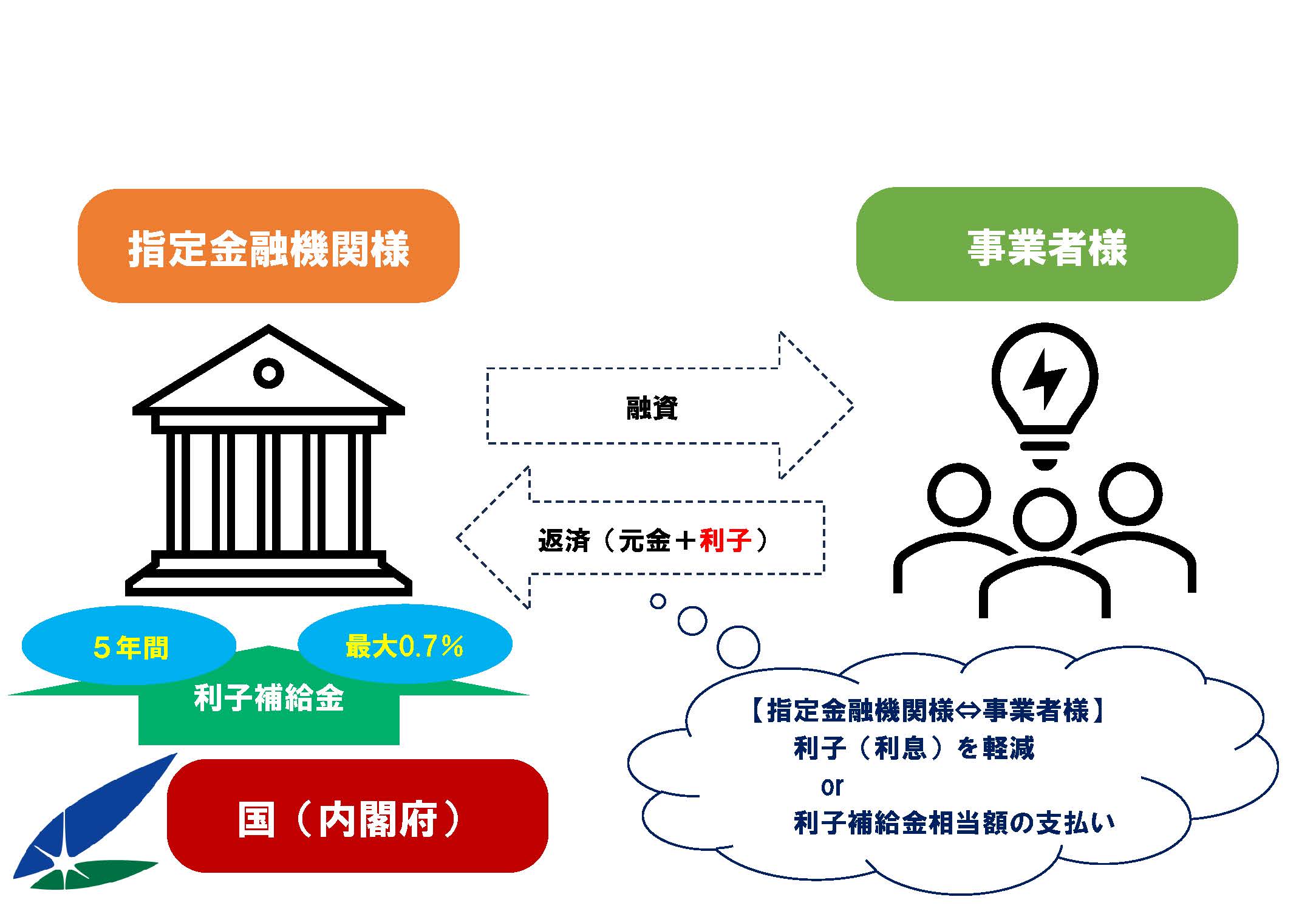 指定金融機関様

事業者様

融資

返済（元金＋利子）

５年間

最大0.7％

利子補給金

国（内閣府）

【指定金融機関様⇔事業者様】
利子（利息）を軽減
or
利子補給金相当額の支払い